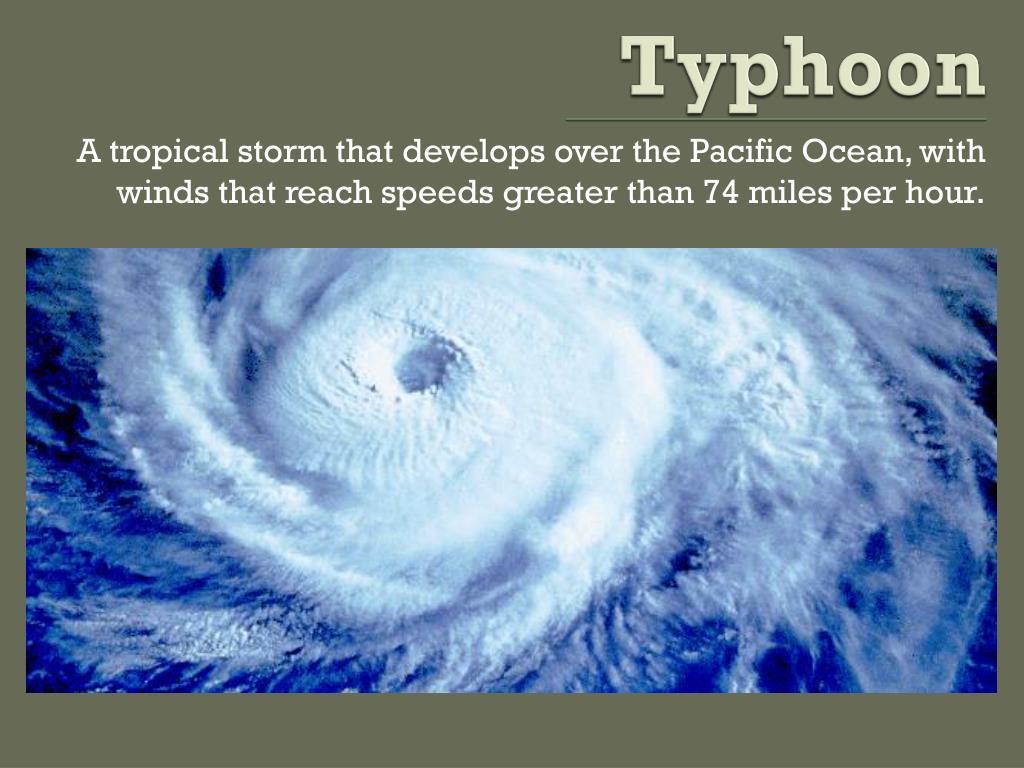 Typhoon

A tropical storm that develops over the Pacific Ocean, with winds that reach speeds greater than 74 miles per hour.